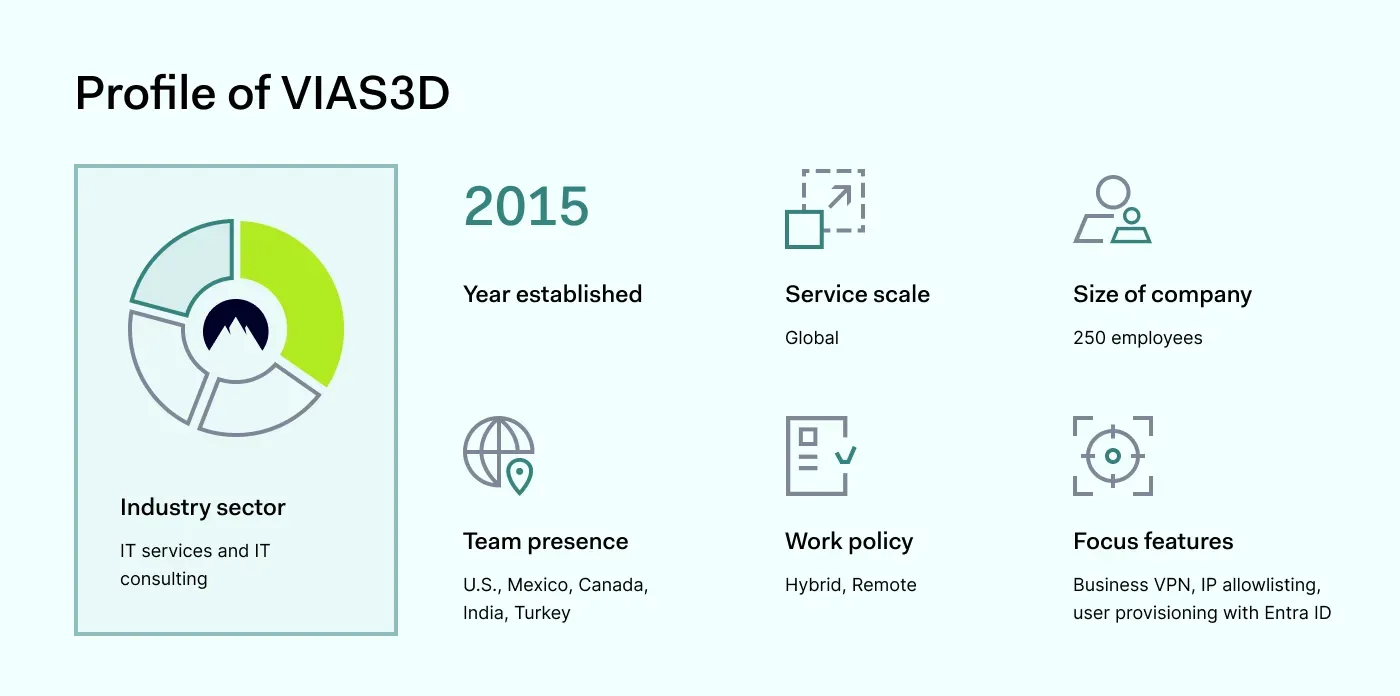 Profile of VIAS3D

Industry sector

IT services and IT consulting

2015

Year established

Service scale

Global

Size of company

250 employees

Team presence

U.S., Mexico, Canada, India, Turkey

Work policy

Hybrid, Remote

Focus features

Business VPN, IP allowlisting, user provisioning with Entra ID